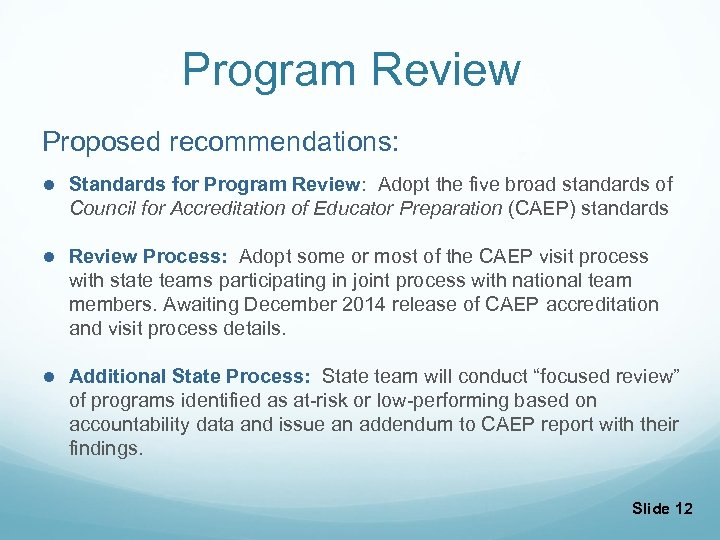 Program Review

Proposed recommendations:

● Standards for Program Review: Adopt the five broad standards of Council for Accreditation of Educator Preparation (CAEP) standards

● Review Process: Adopt some or most of the CAEP visit process with state teams participating in joint process with national team members. Awaiting December 2014 release of CAEP accreditation and visit process details.

● Additional State Process: State team will conduct “focused review” of programs identified as at-risk or low-performing based on accountability data and issue an addendum to CAEP report with their findings.

Slide 12